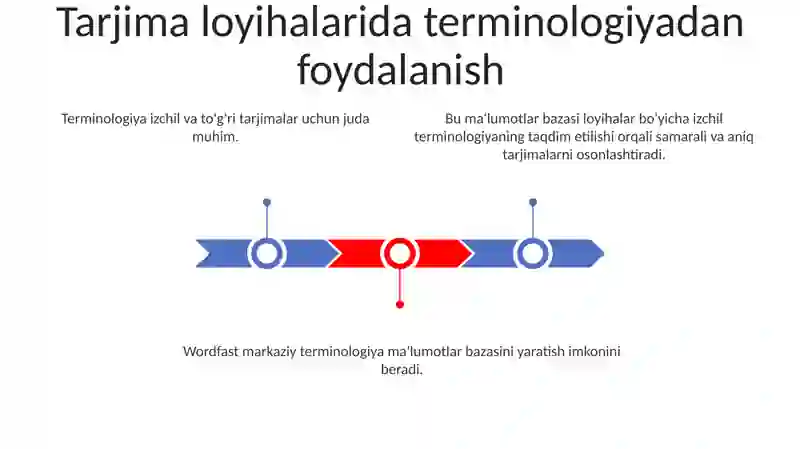 Tarjima loyihalarida terminologiyadan foydalanish

Terminologiya izchil va to'g'ri tarjimalar uchun juda muhim.

Bu ma'lumotlar bazasi loyihalar bo'yicha izchil terminologiyaning taqdim etilishi orqali samarali va aniq tarjimalarni osonlashtiradi.

Wordfast markaziy terminologiya ma'lumotlar bazasini yaratish imkonini beradi.